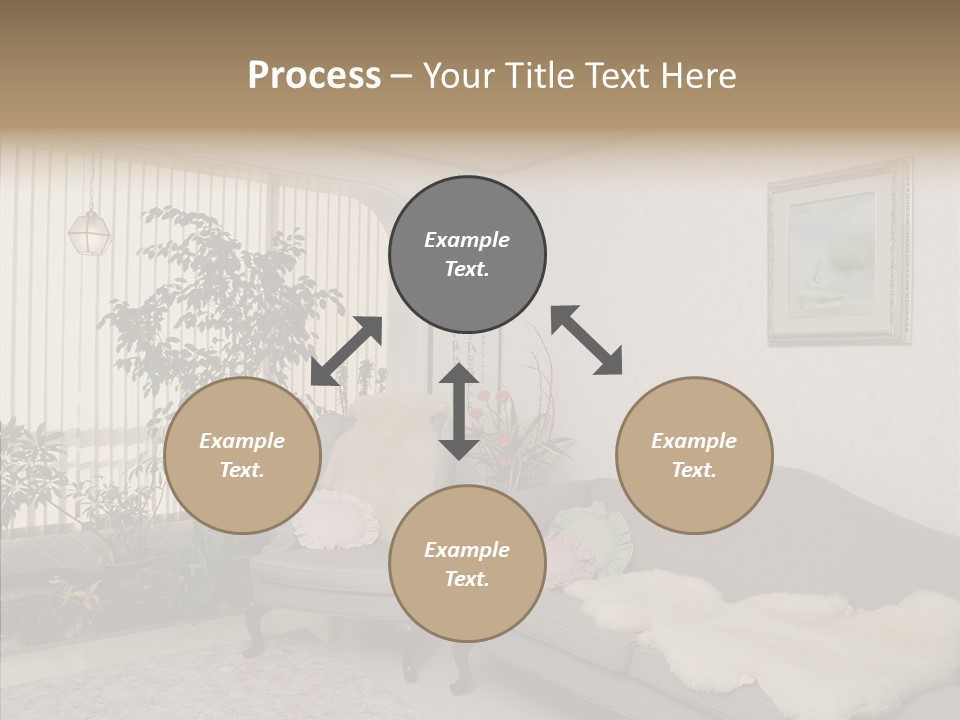 Process – Your Title Text Here

Example Text.

Example Text.

Example Text.

Example Text.